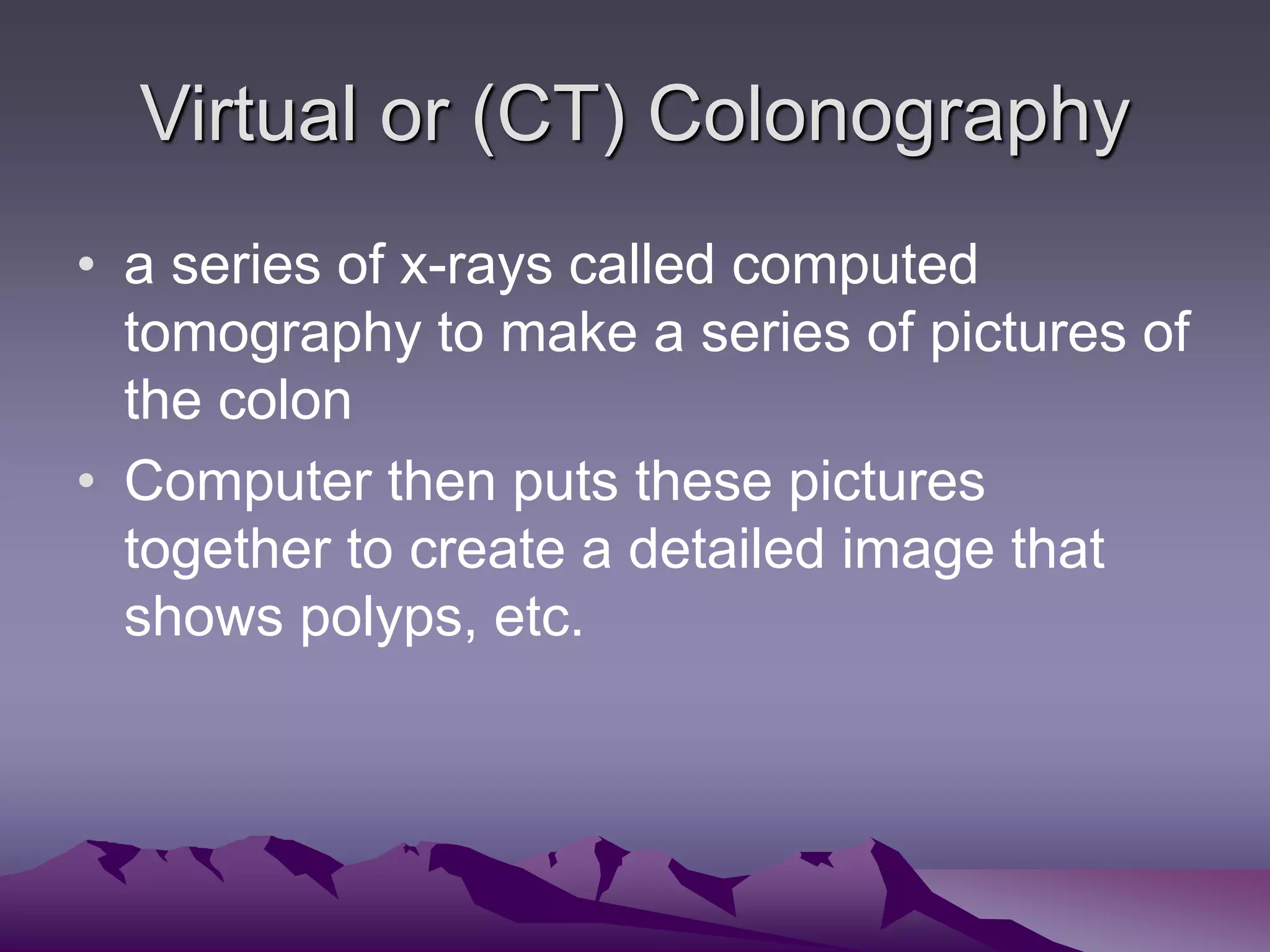 Virtual or (CT) Colonography

• a series of x-rays called computed tomography to make a series of pictures of the colon
• Computer then puts these pictures together to create a detailed image that shows polyps, etc.